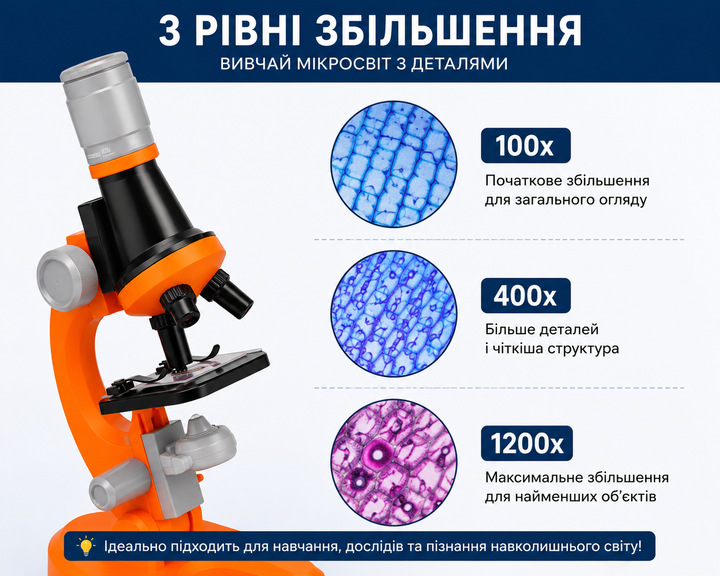 3 РІВНІ ЗБІЛЬШЕННЯ
ВИВЧАЙ МІКРОСВІТ З ДЕТАЛЯМИ

100x
Початкове збільшення
для загального огляду

400x
Більше деталей
і чіткіша структура

1200x
Максимальне збільшення
для найменших об'єктів

Ідеально підходить для навчання, дослідів та пізнання навколишнього світу!